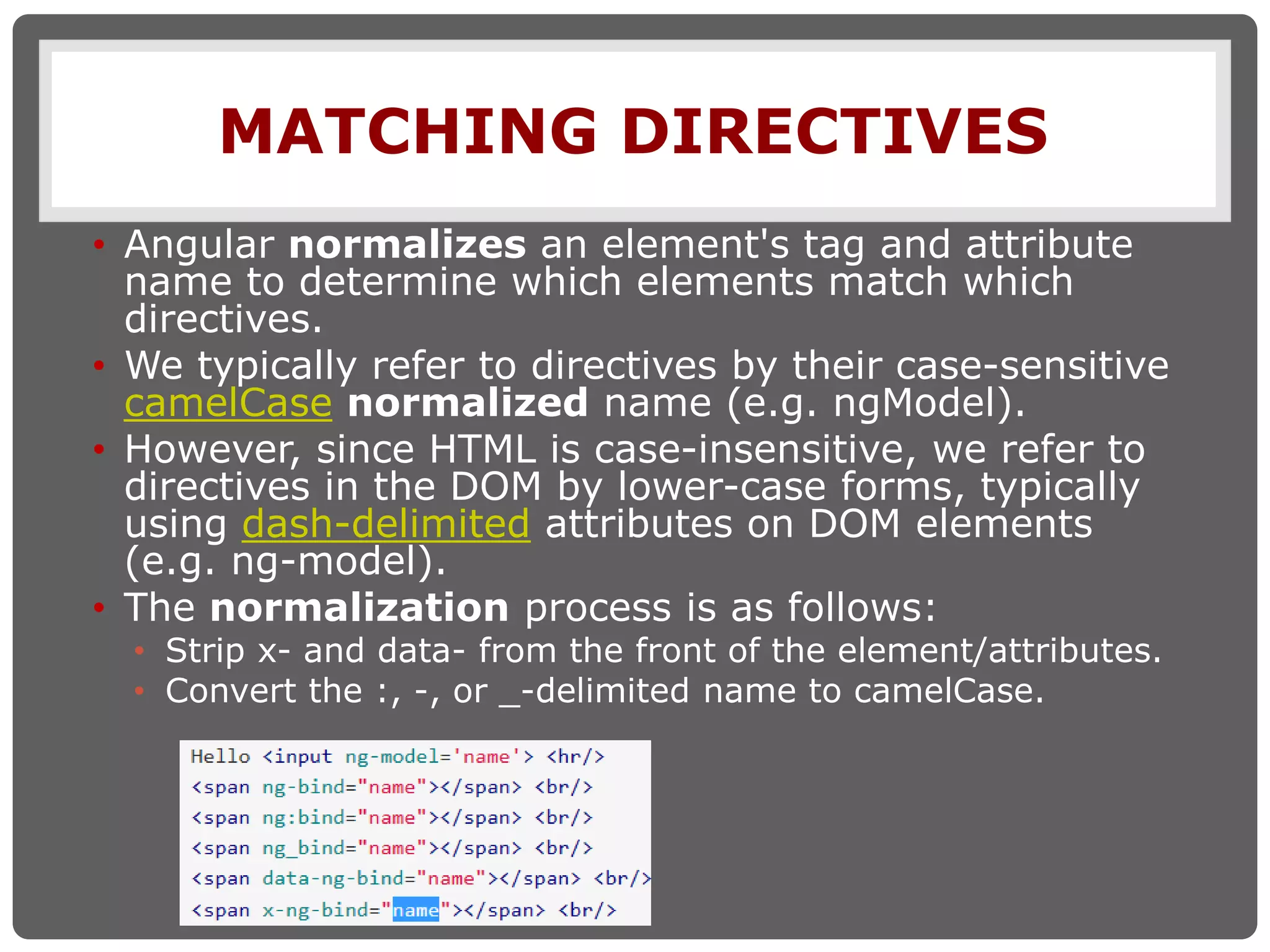 MATCHING DIRECTIVES

• Angular normalizes an element's tag and attribute name to determine which elements match which directives.
• We typically refer to directives by their case-sensitive camelCase normalized name (e.g. ngModel).
• However, since HTML is case-insensitive, we refer to directives in the DOM by lower-case forms, typically using dash-delimited attributes on DOM elements (e.g. ng-model).
• The normalization process is as follows:
  • Strip x- and data- from the front of the element/attributes.
  • Convert the :, -, or _-delimited name to camelCase.

Hello <input ng-model='name'> <hr/>
<span ng-bind="name"></span> <br/>
<span ng:bind="name"></span> <br/>
<span ng_bind="name"></span> <br/>
<span data-ng-bind="name"></span> <br/>
<span x-ng-bind="name"></span> <br/>